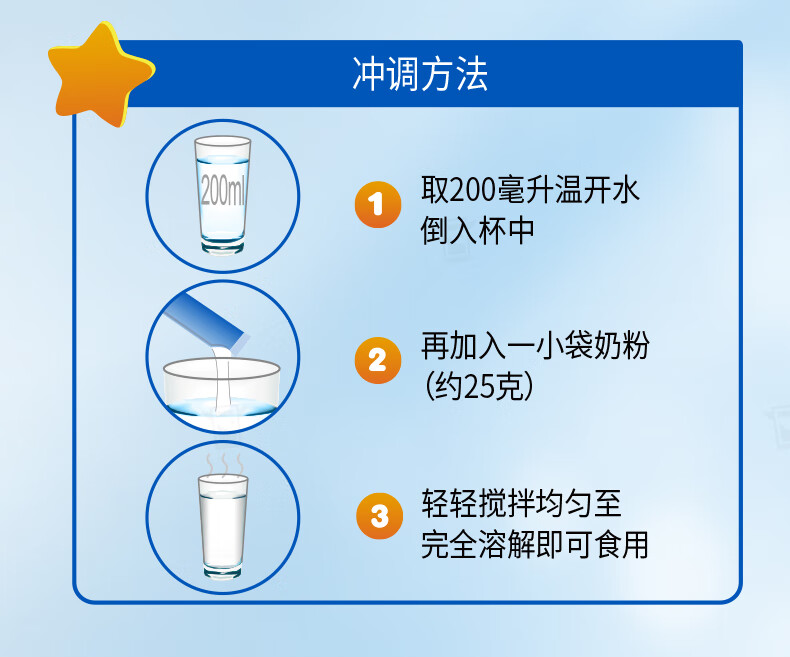 冲调方法

200ml

1 取200毫升温开水倒入杯中

2 再加入一小袋奶粉（约25克）

3 轻轻搅拌均匀至完全溶解即可食用